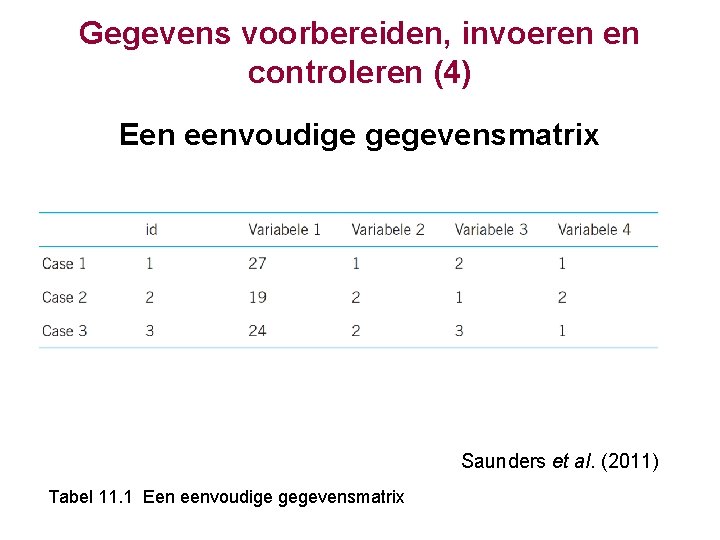 Gegevens voorbereiden, invoeren en controleren (4)

Een eenvoudige gegevensmatrix

| | id | Variabele 1 | Variabele 2 | Variabele 3 | Variabele 4 |
|---|---|---|---|---|---|
| Case 1 | 1 | 27 | 1 | 2 | 1 |
| Case 2 | 2 | 19 | 2 | 1 | 2 |
| Case 3 | 3 | 24 | 2 | 3 | 1 |

Saunders et al. (2011)

Tabel 11.1 Een eenvoudige gegevensmatrix